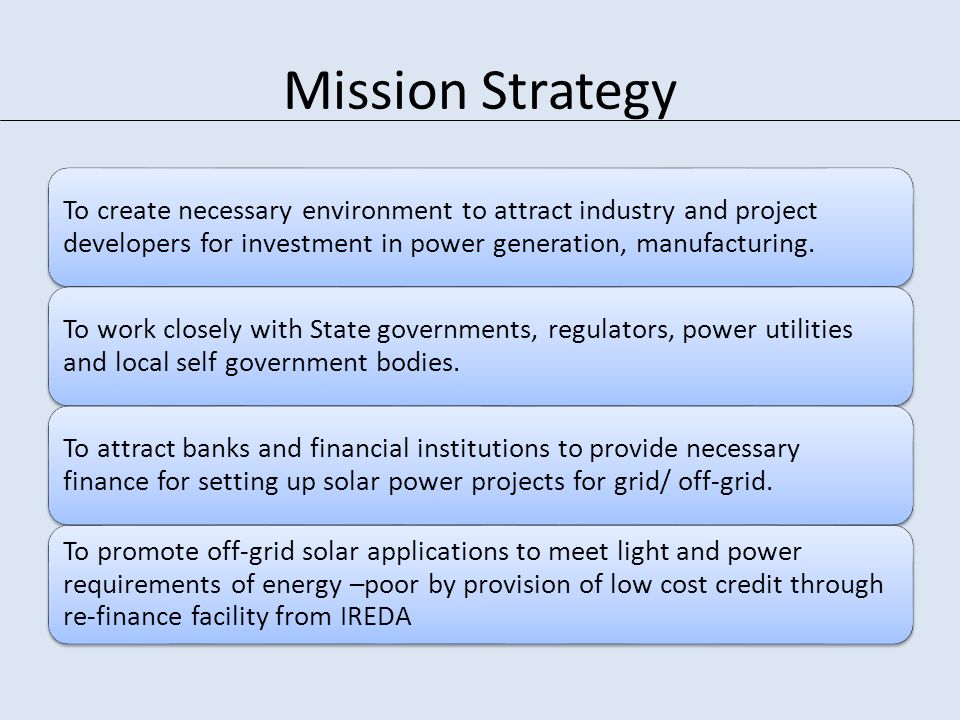 Mission Strategy

To create necessary environment to attract industry and project developers for investment in power generation, manufacturing.

To work closely with State governments, regulators, power utilities and local self government bodies.

To attract banks and financial institutions to provide necessary finance for setting up solar power projects for grid/ off-grid.

To promote off-grid solar applications to meet light and power requirements of energy –poor by provision of low cost credit through re-finance facility from IREDA